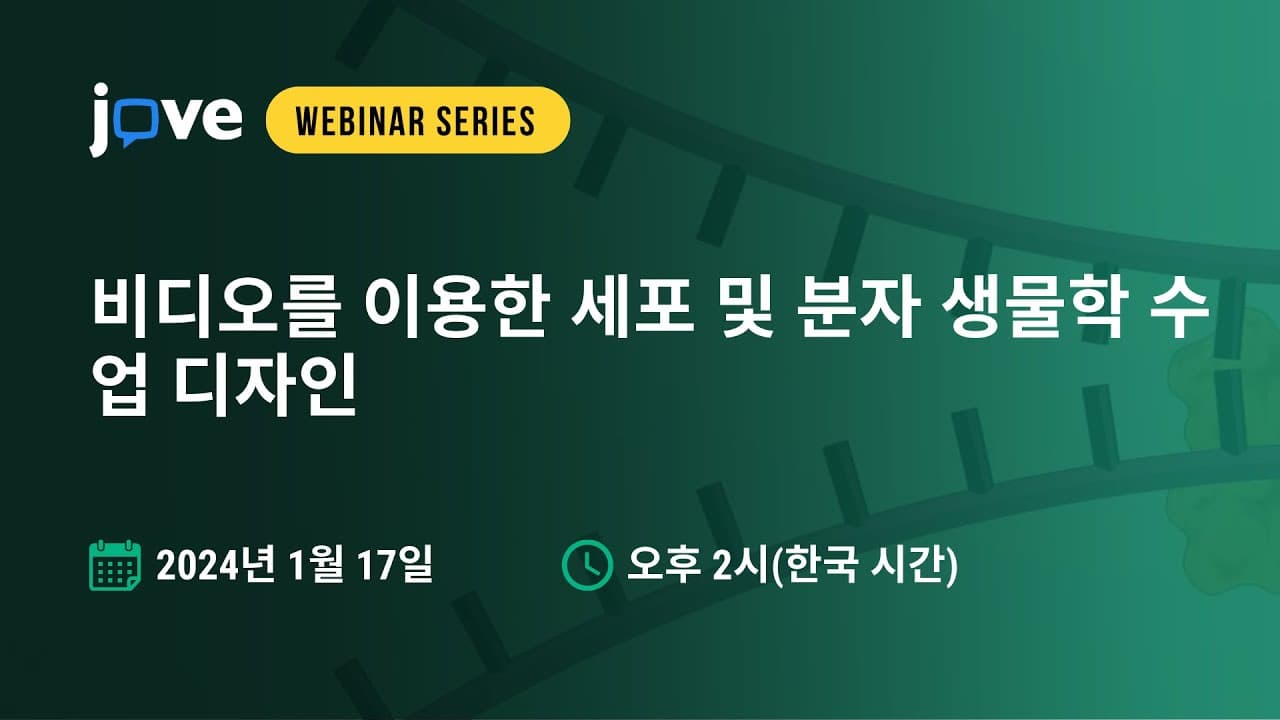 jove WEBINAR SERIES

비디오를 이용한 세포 및 분자 생물학 수업 디자인

2024년 1월 17일

오후 2시(한국 시간)